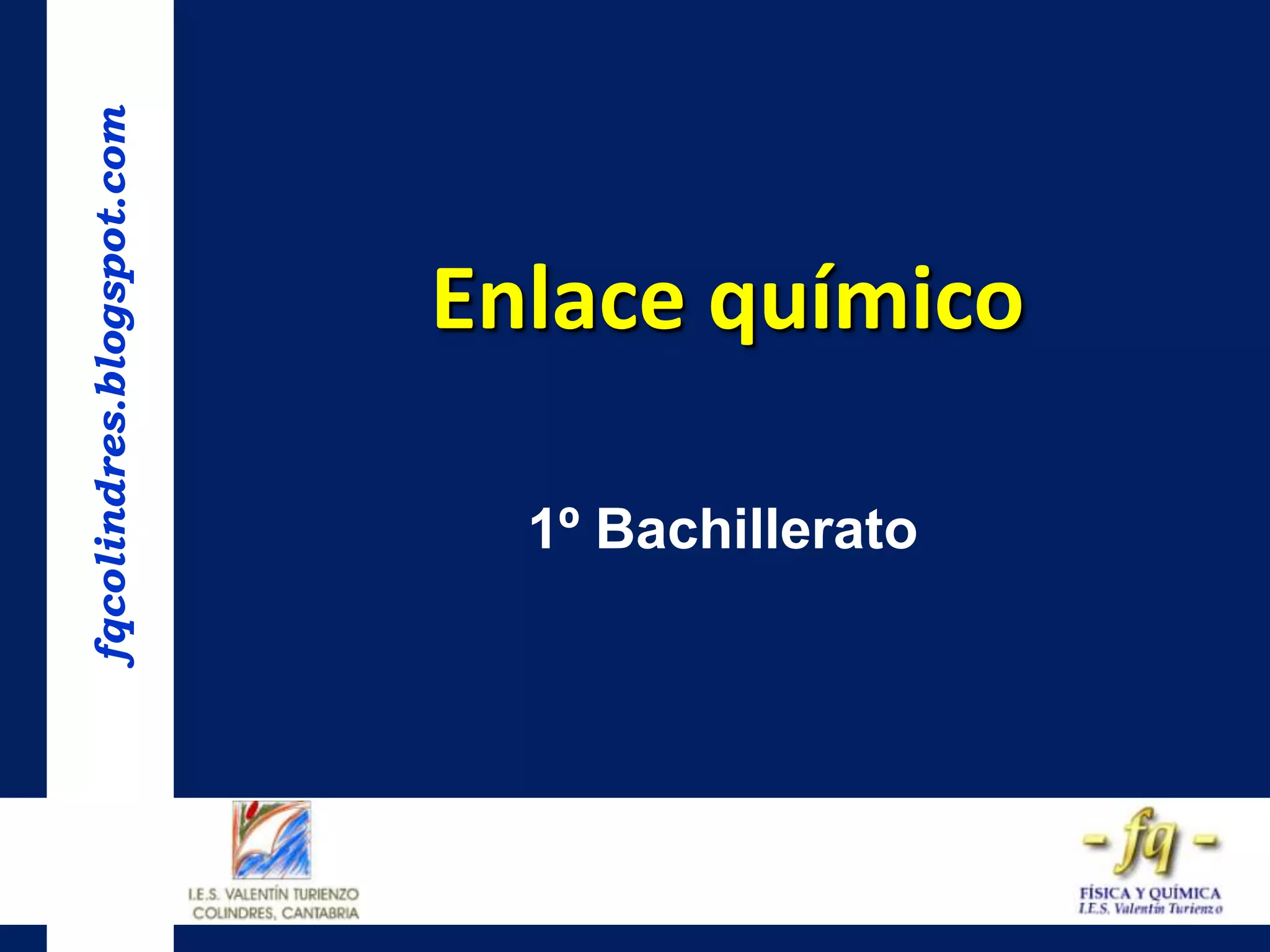 fqcolindres.blogspot.com

Enlace químico

1º Bachillerato

I.E.S. VALENTÍN TURIENZO
COLINDRES, CANTABRIA

- fq -
FÍSICA Y QUÍMICA
I.E.S. Valentín Turienzo